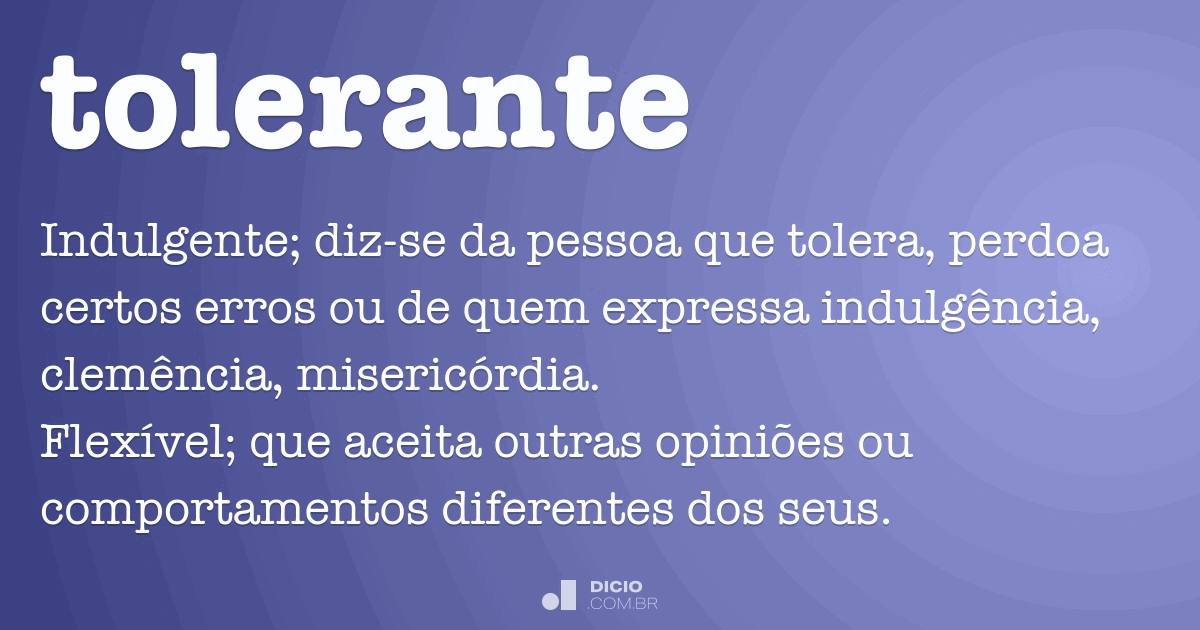 tolerante

Indulgente; diz-se da pessoa que tolera, perdoa certos erros ou de quem expressa indulgência, clemência, misericórdia.
Flexível; que aceita outras opiniões ou comportamentos diferentes dos seus.

DICIO
.COM.BR